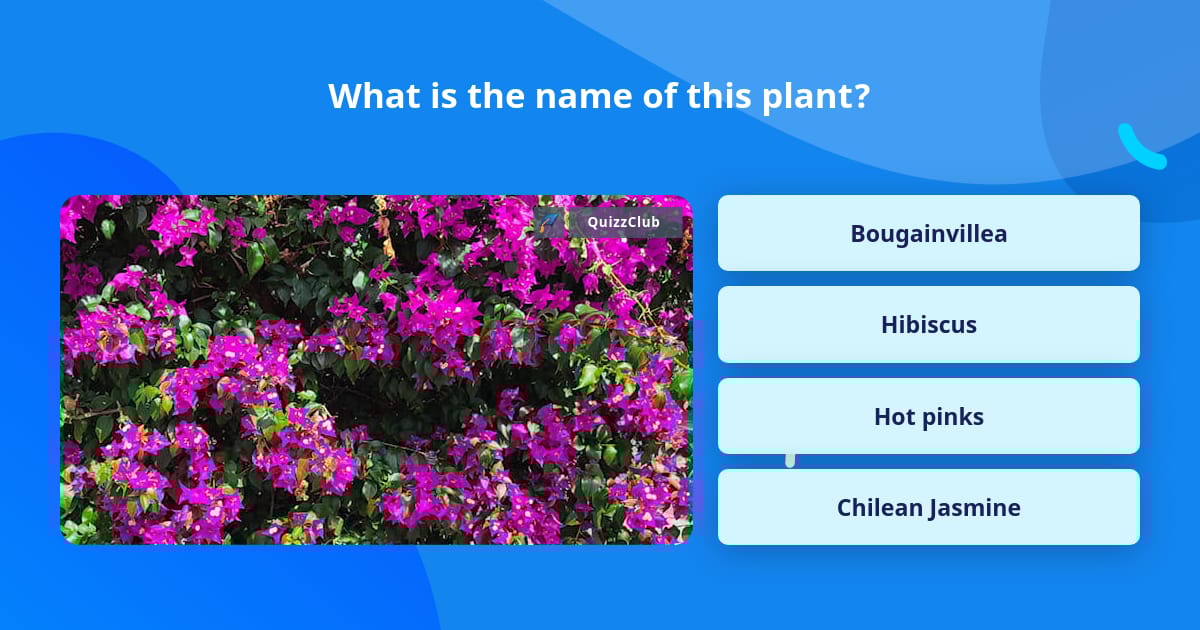 What is the name of this plant?

QuizzClub

Bougainvillea

Hibiscus

Hot pinks

Chilean Jasmine